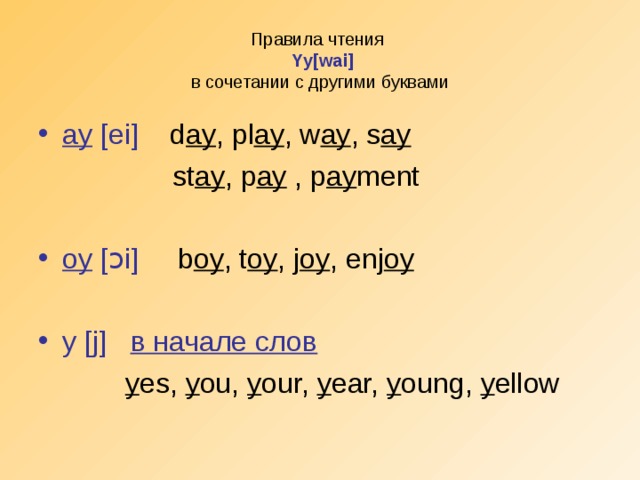 Правила чтения
Yy[wai]
в сочетании с другими буквами

• ay [ei] day, play, way, say
stay, pay , payment

• oy [ɔi] boy, toy, joy, enjoy

• y [j] в начале слов
yes, you, your, year, young, yellow